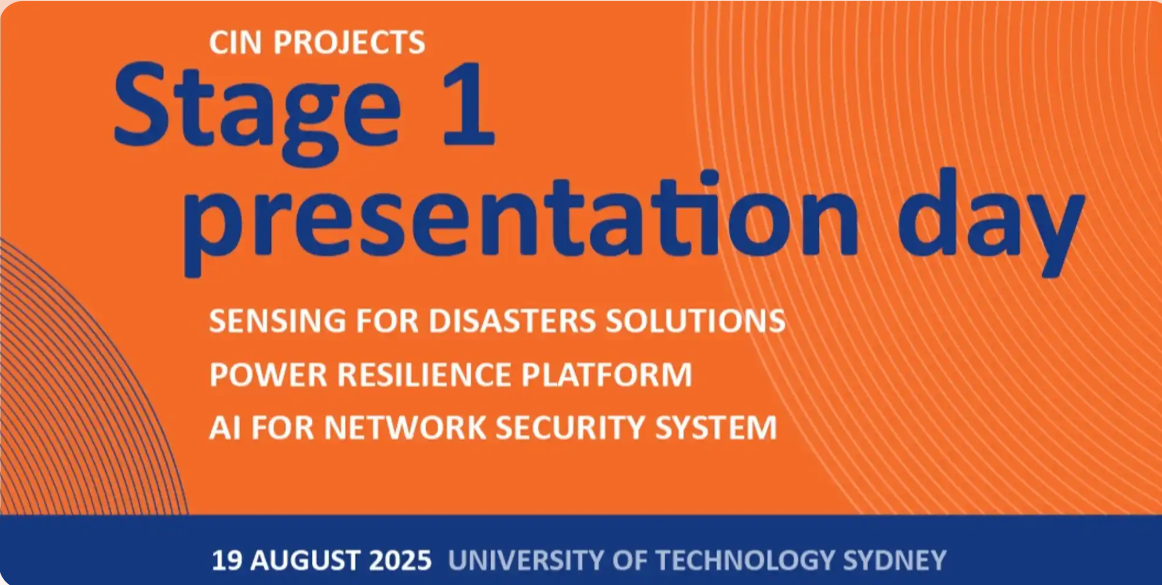 CIN PROJECTS

Stage 1 presentation day

SENSING FOR DISASTERS SOLUTIONS
POWER RESILIENCE PLATFORM
AI FOR NETWORK SECURITY SYSTEM

19 AUGUST 2025 UNIVERSITY OF TECHNOLOGY SYDNEY